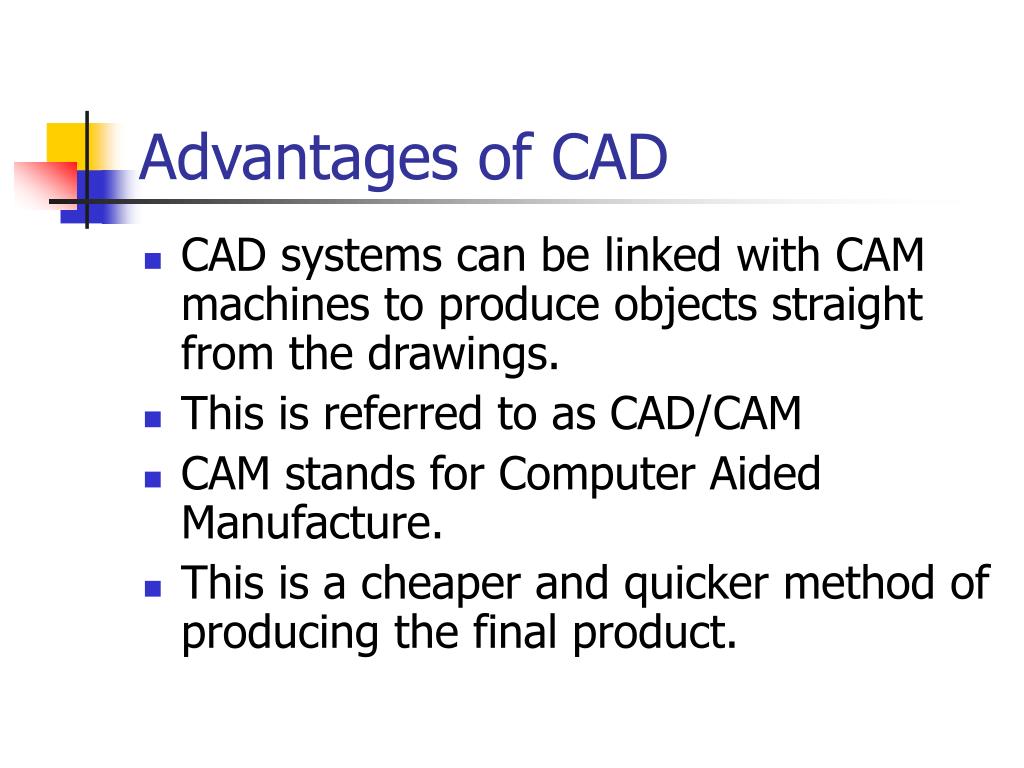 Advantages of CAD

- CAD systems can be linked with CAM machines to produce objects straight from the drawings.
- This is referred to as CAD/CAM
- CAM stands for Computer Aided Manufacture.
- This is a cheaper and quicker method of producing the final product.